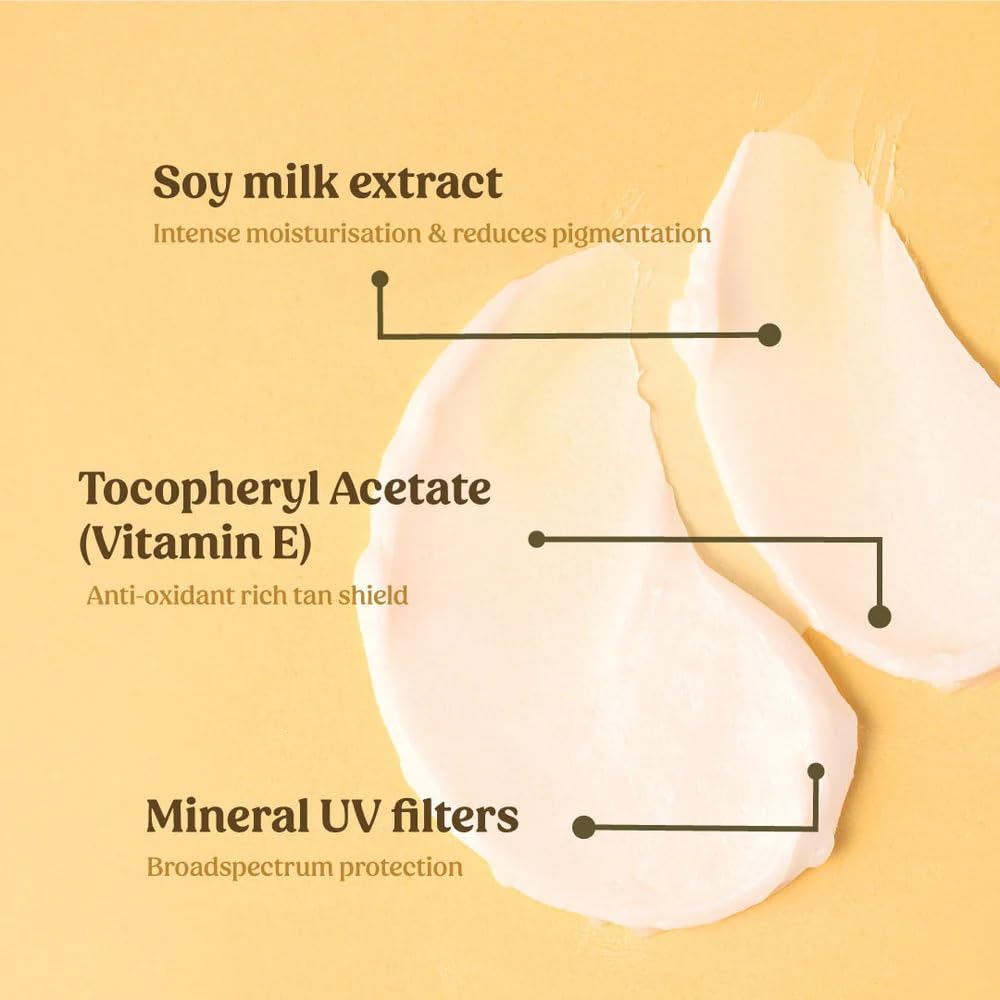 Soy milk extract
Intense moisturisation & reduces pigmentation

Tocopheryl Acetate (Vitamin E)
Anti-oxidant rich tan shield

Mineral UV filters
Broadspectrum protection